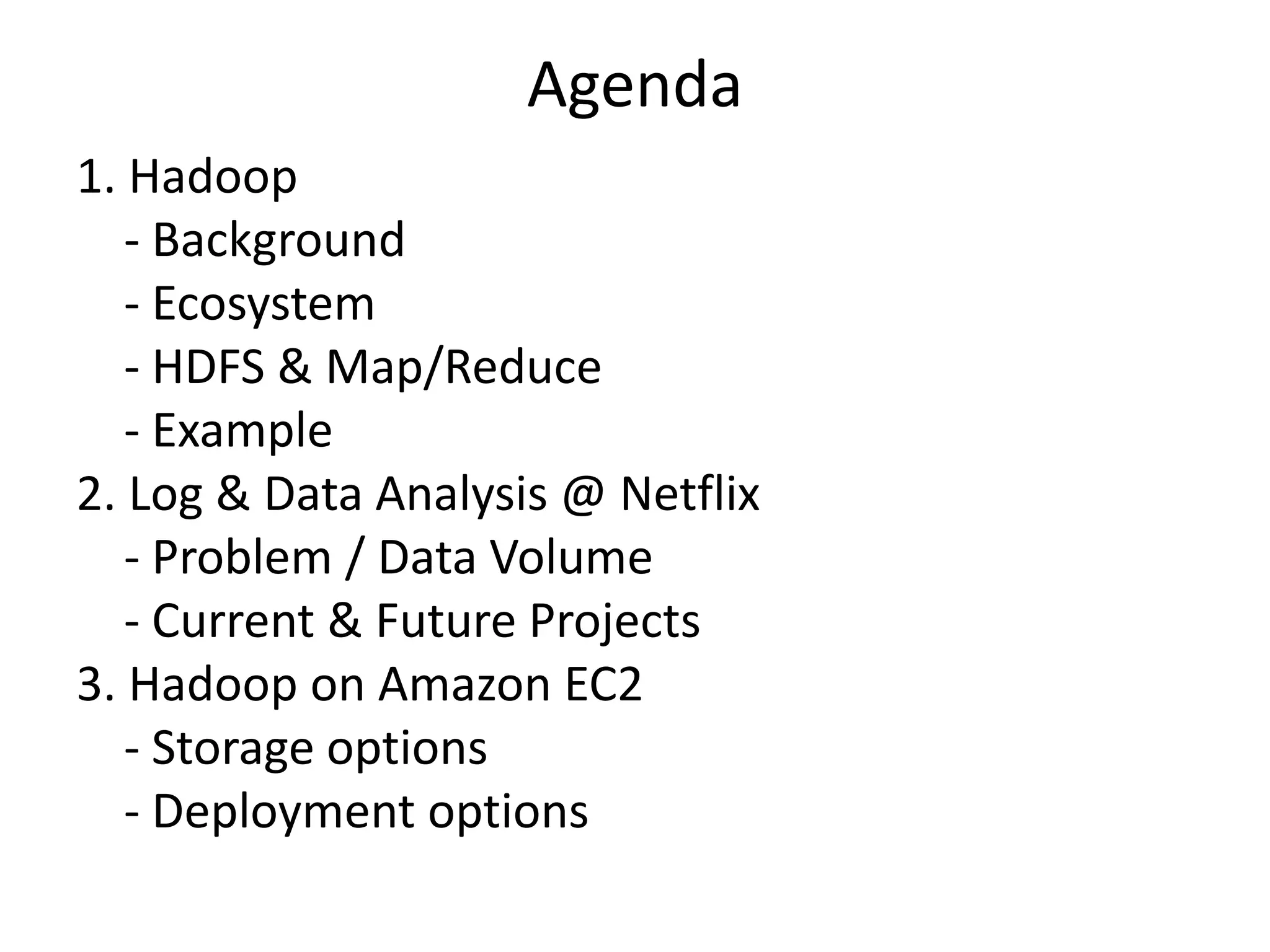 Agenda

1. Hadoop
- Background
- Ecosystem
- HDFS & Map/Reduce
- Example
2. Log & Data Analysis @ Netflix
- Problem / Data Volume
- Current & Future Projects
3. Hadoop on Amazon EC2
- Storage options
- Deployment options